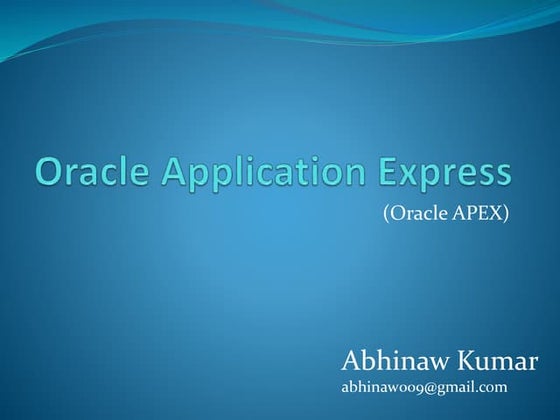 Oracle Application Express

(Oracle APEX)

Abhinaw Kumar
abhinaw009@gmail.com